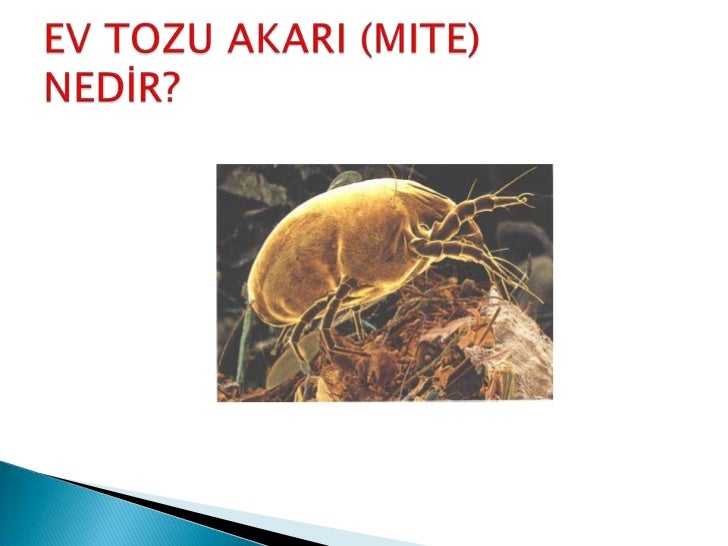 EV TOZU AKARI (MITE) NEDİR?